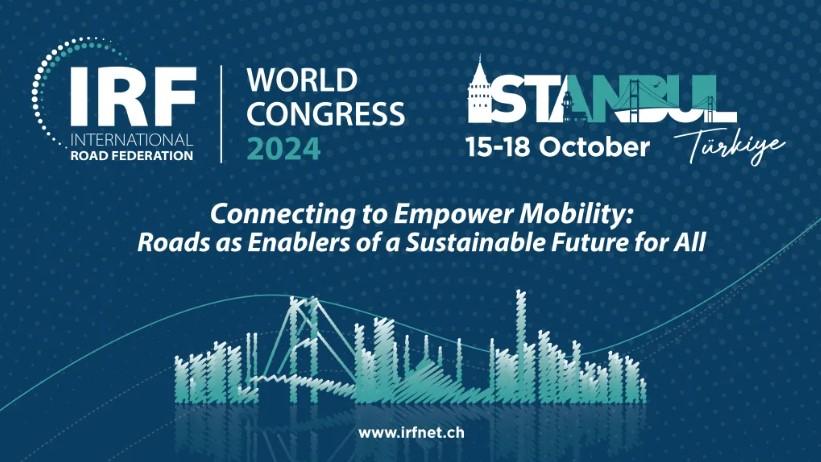 IRF
INTERNATIONAL
ROAD FEDERATION

WORLD CONGRESS 2024

ISTANBUL
15-18 October
Türkiye

Connecting to Empower Mobility:
Roads as Enablers of a Sustainable Future for All

www.irfnet.ch